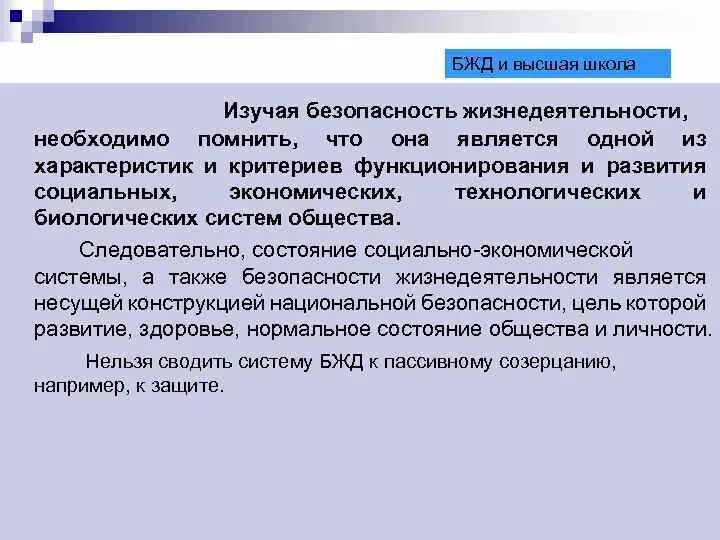 БЖД и высшая школа

Изучая безопасность жизнедеятельности, необходимо помнить, что она является одной из характеристик и критериев функционирования и развития социальных, экономических, технологических и биологических систем общества.

Следовательно, состояние социально-экономической системы, а также безопасности жизнедеятельности является несущей конструкцией национальной безопасности, цель которой развитие, здоровье, нормальное состояние общества и личности.

Нельзя сводить систему БЖД к пассивному созерцанию, например, к защите.